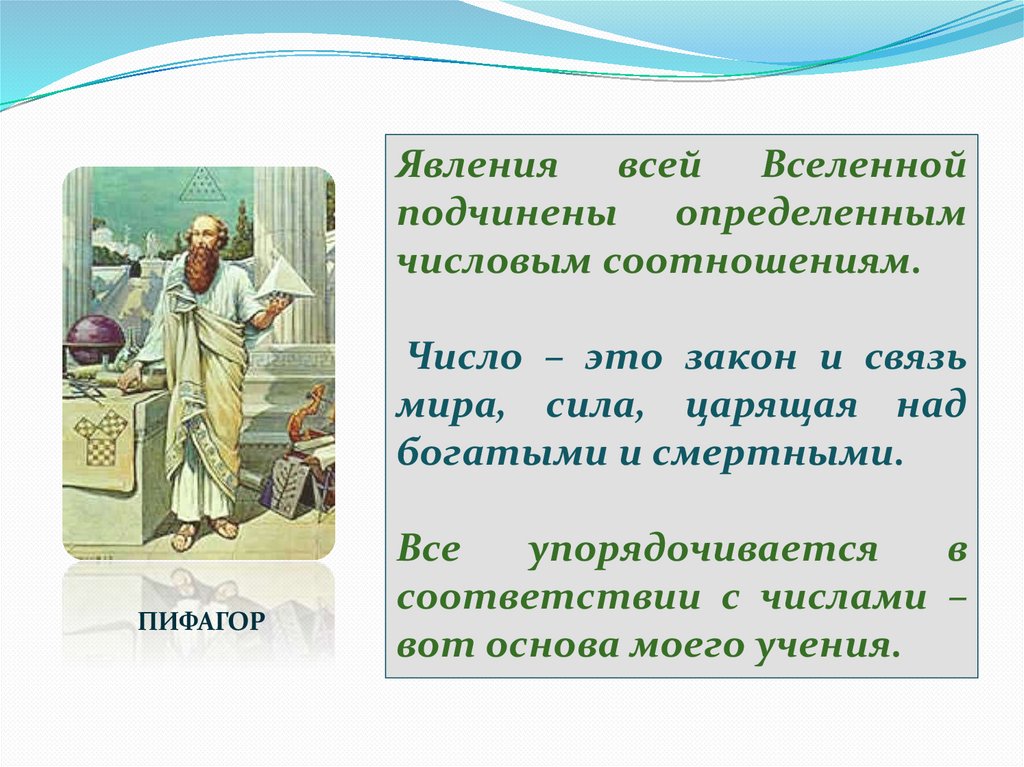 ПИФАГОР

Явления всей Вселенной подчинены определенным числовым соотношениям.

Число – это закон и связь мира, сила, царящая над богатыми и смертными.

Все упорядочивается в соответствии с числами – вот основа моего учения.